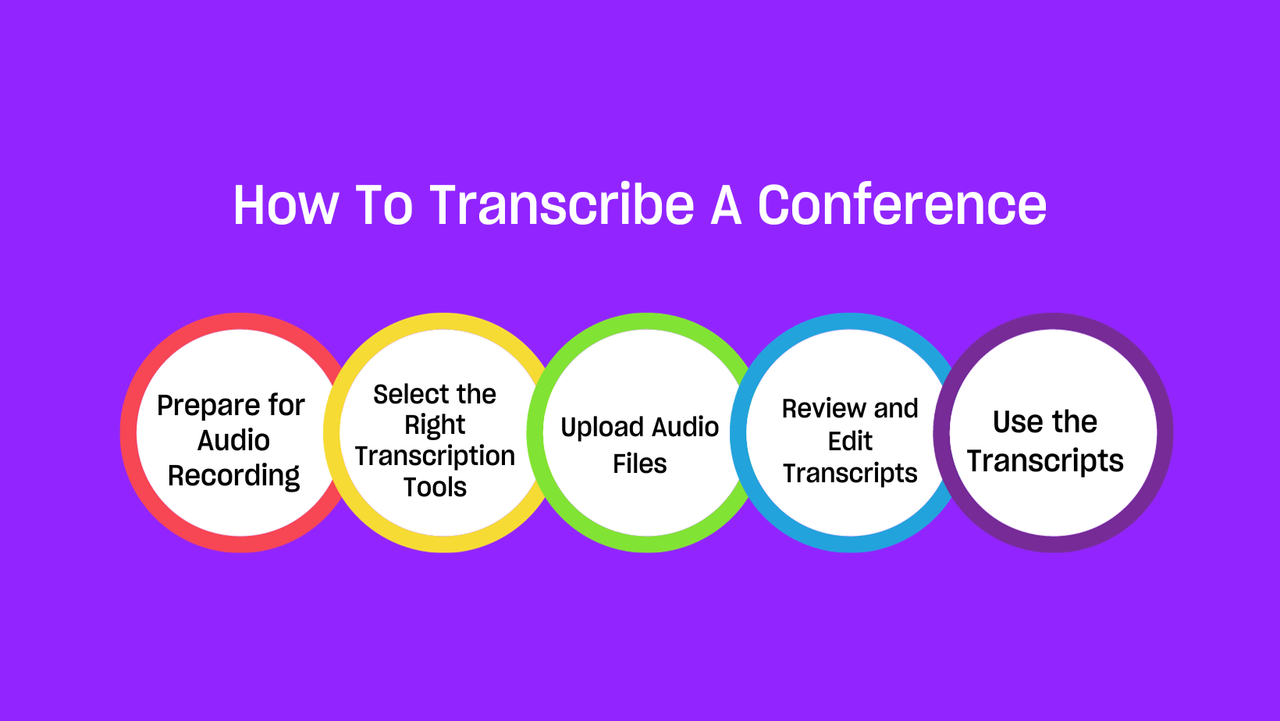 How To Transcribe A Conference

Prepare for Audio Recording

Select the Right Transcription Tools

Upload Audio Files

Review and Edit Transcripts

Use the Transcripts